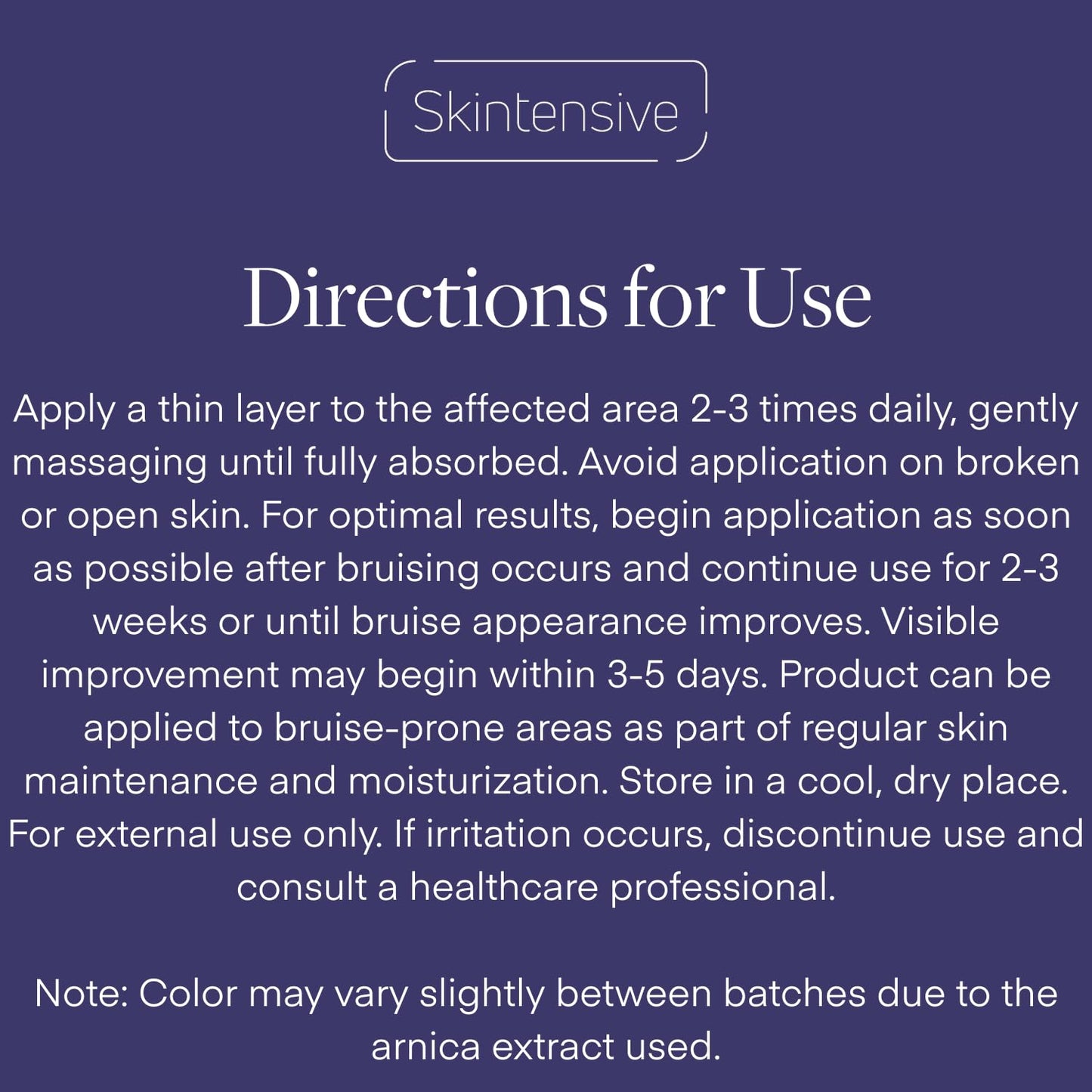 Skintensive

Directions for Use

Apply a thin layer to the affected area 2-3 times daily, gently massaging until fully absorbed. Avoid application on broken or open skin. For optimal results, begin application as soon as possible after bruising occurs and continue use for 2-3 weeks or until bruise appearance improves. Visible improvement may begin within 3-5 days. Product can be applied to bruise-prone areas as part of regular skin maintenance and moisturization. Store in a cool, dry place. For external use only. If irritation occurs, discontinue use and consult a healthcare professional.

Note: Color may vary slightly between batches due to the arnica extract used.